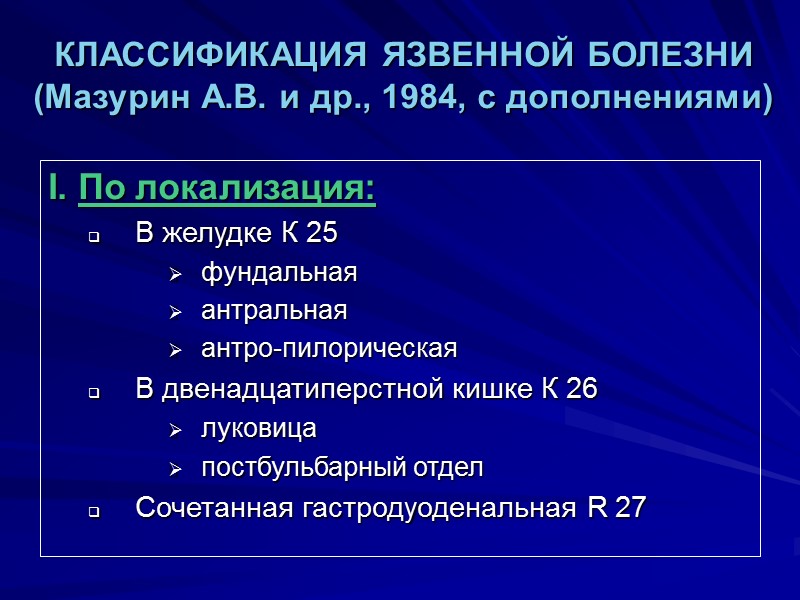 КЛАССИФИКАЦИЯ ЯЗВЕННОЙ БОЛЕЗНИ
(Мазурин А.В. и др., 1984, с дополнениями)

I. По локализация:

- В желудке К 25
  - фундальная
  - антральная
  - антро-пилорическая
- В двенадцатиперстной кишке К 26
  - луковица
  - постбульбарный отдел
- Сочетанная гастродуоденальная R 27